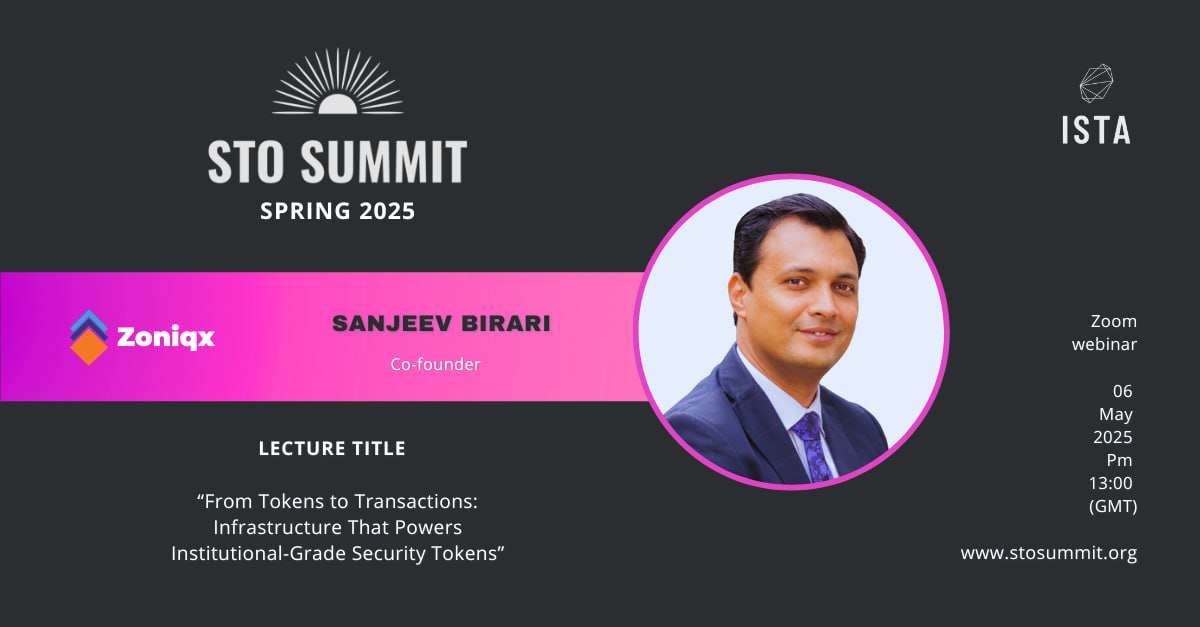 STO SUMMIT
SPRING 2025

ISTA

Zoniqx

SANJEEV BIRARI
Co-founder

LECTURE TITLE

“From Tokens to Transactions: Infrastructure That Powers Institutional-Grade Security Tokens”

Zoom webinar

06 May 2025 Pm 13:00 (GMT)

www.stosummit.org